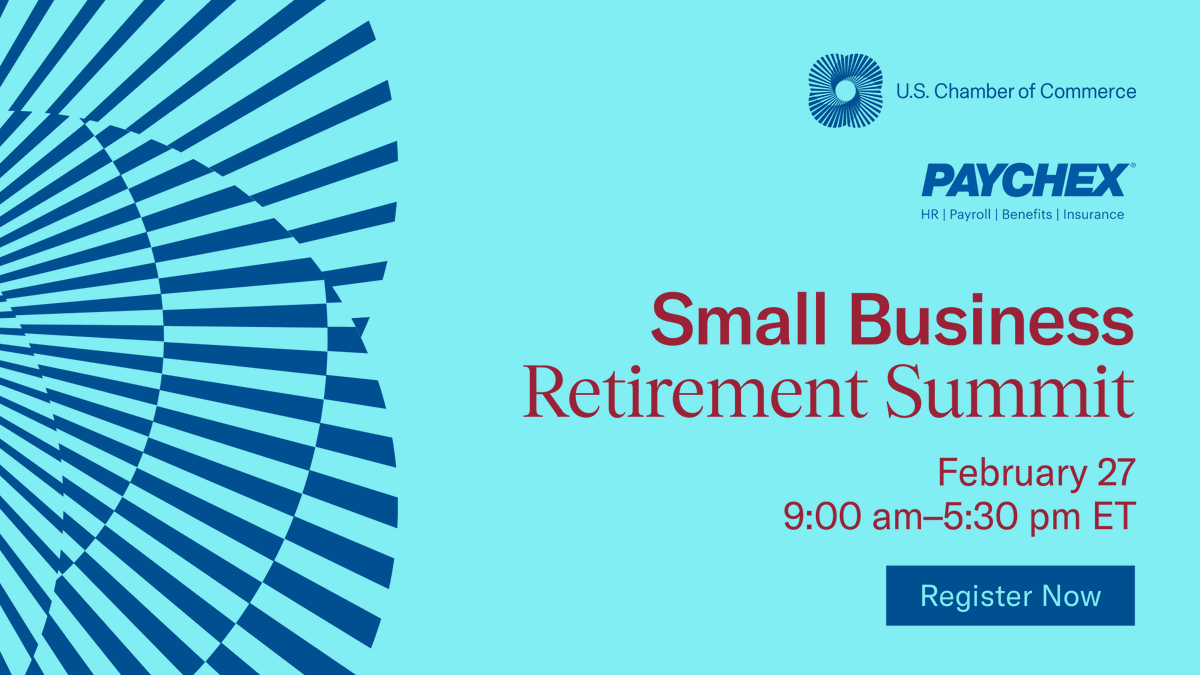 U.S. Chamber of Commerce

PAYCHEX®
HR | Payroll | Benefits | Insurance

Small Business
Retirement Summit

February 27
9:00 am–5:30 pm ET

Register Now